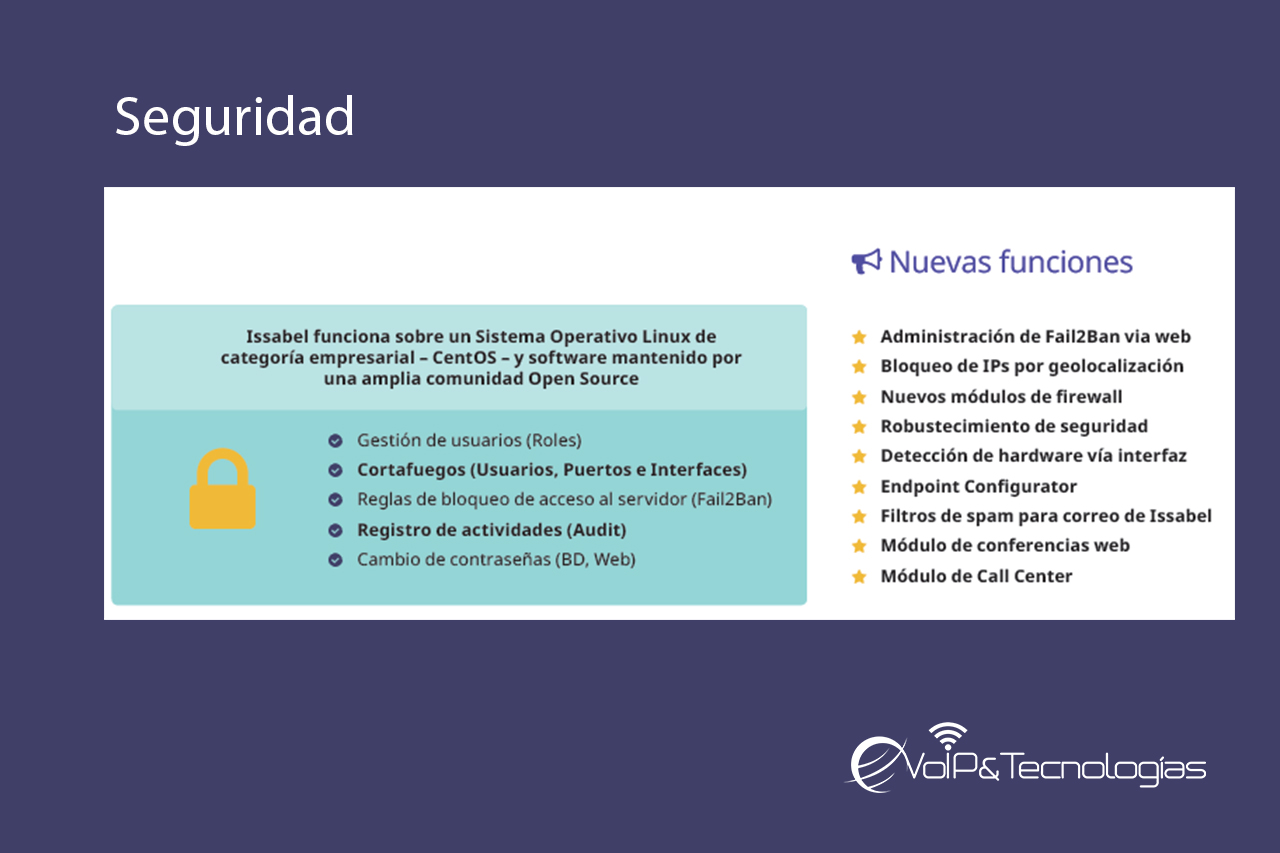 Seguridad

Issabel funciona sobre un Sistema Operativo Linux de categoría empresarial – CentOS – y software mantenido por una amplia comunidad Open Source

Gestión de usuarios (Roles)
Cortafuegos (Usuarios, Puertos e Interfaces)
Reglas de bloqueo de acceso al servidor (Fail2Ban)
Registro de actividades (Audit)
Cambio de contraseñas (BD, Web)

Nuevas funciones

Administración de Fail2Ban via web
Bloqueo de IPs por geolocalización
Nuevos módulos de firewall
Robustecimiento de seguridad
Detección de hardware vía interfaz
Endpoint Configurator
Filtros de spam para correo de Issabel
Módulo de conferencias web
Módulo de Call Center

VoIP&Tecnologías